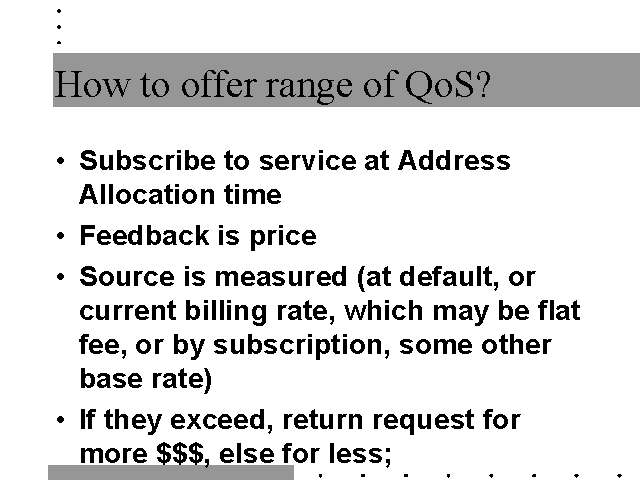 How to offer range of QoS?

• Subscribe to service at Address Allocation time
• Feedback is price
• Source is measured (at default, or current billing rate, which may be flat fee, or by subscription, some other base rate)
• If they exceed, return request for more \$\$\$, else for less;